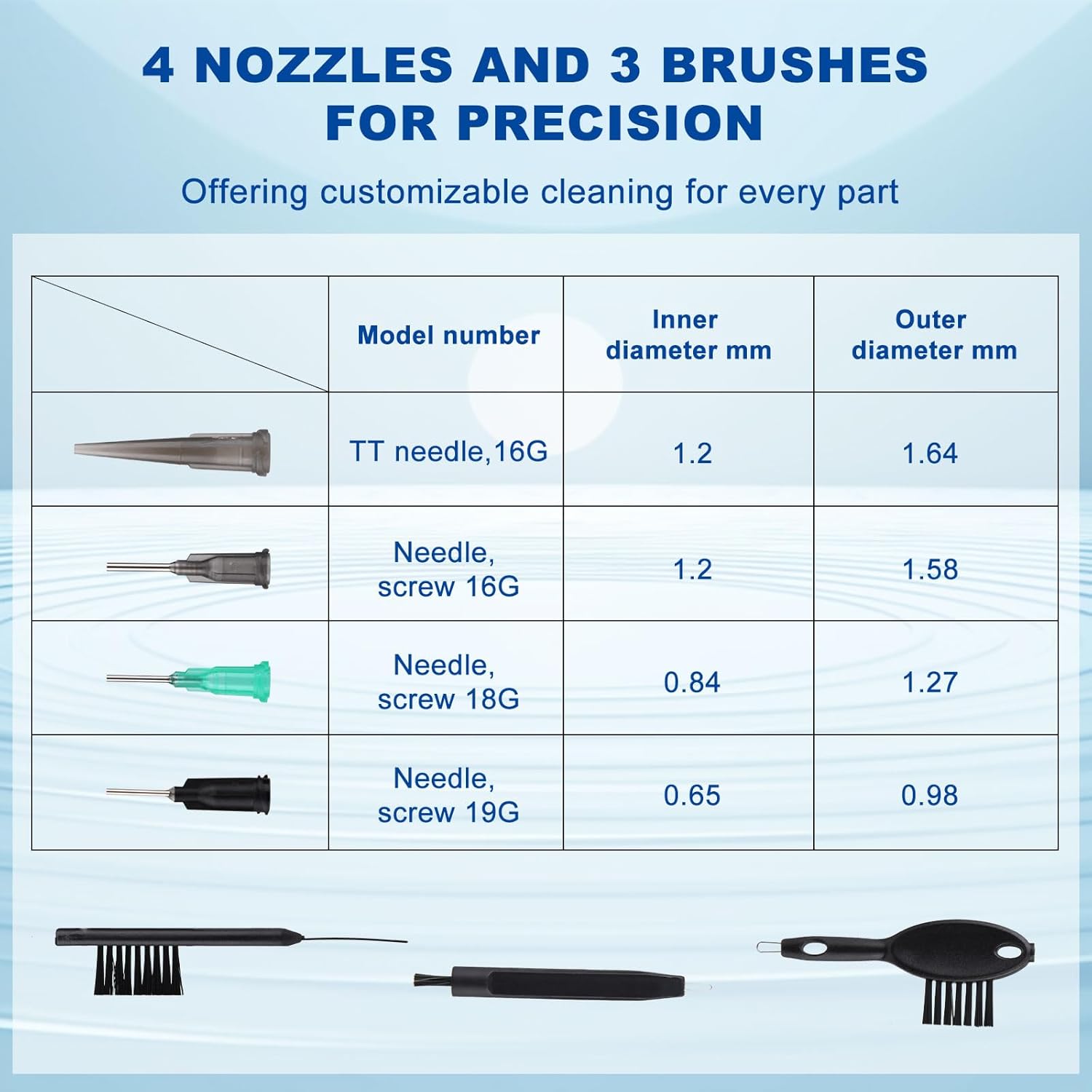 4 NOZZLES AND 3 BRUSHES FOR PRECISION

Offering customizable cleaning for every part

| | Model number | Inner diameter mm | Outer diameter mm |
|---|---|---|---|
| | TT needle,16G | 1.2 | 1.64 |
| | Needle, screw 16G | 1.2 | 1.58 |
| | Needle, screw 18G | 0.84 | 1.27 |
| | Needle, screw 19G | 0.65 | 0.98 |